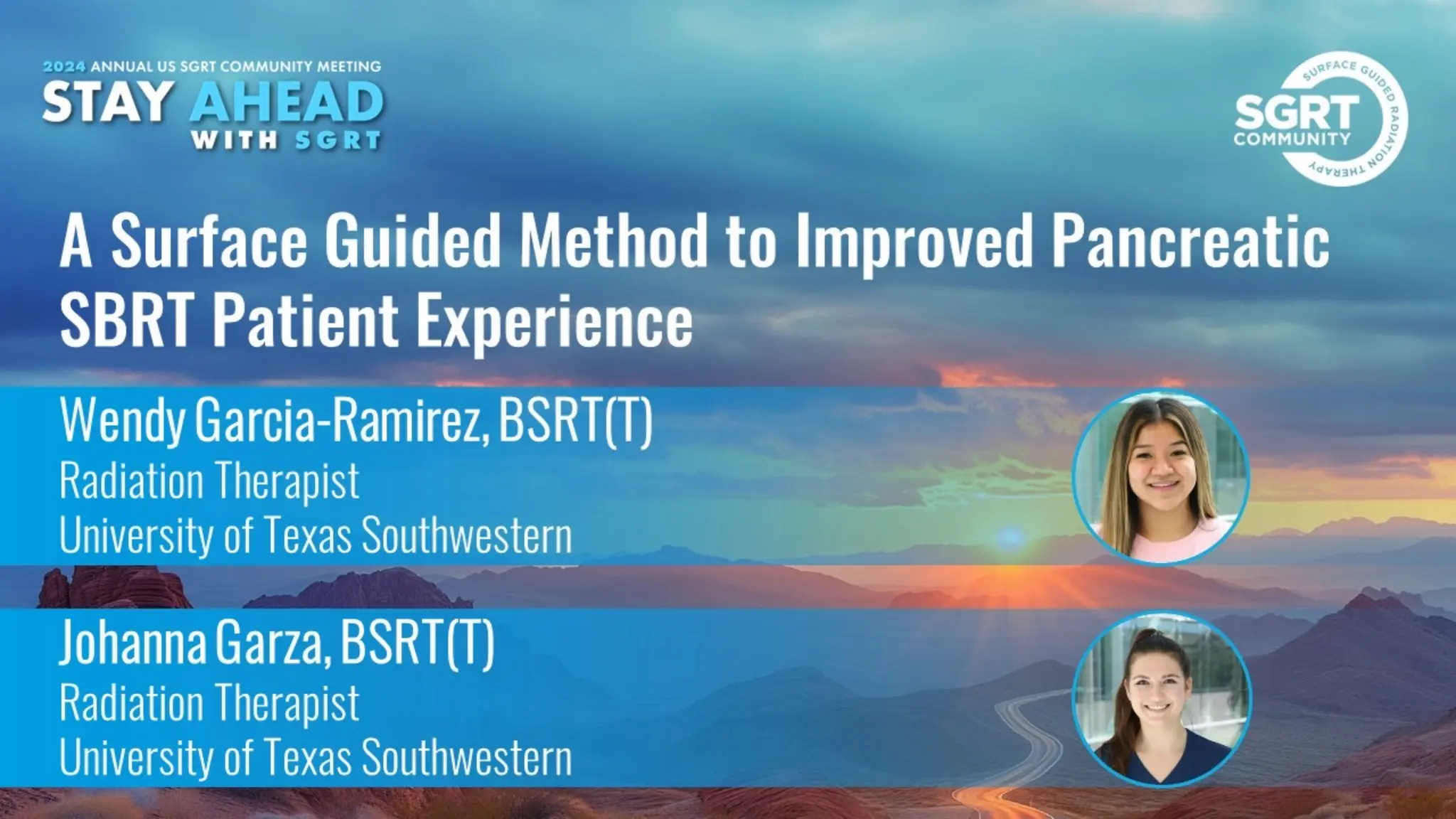 2024 ANNUAL US SGRT COMMUNITY MEETING
STAY AHEAD
WITH SGRT

SGRT COMMUNITY
SURFACE GUIDED RADIATION THERAPY

A Surface Guided Method to Improved Pancreatic SBRT Patient Experience

Wendy Garcia-Ramirez, BSRT(T)
Radiation Therapist
University of Texas Southwestern

Johanna Garza, BSRT(T)
Radiation Therapist
University of Texas Southwestern